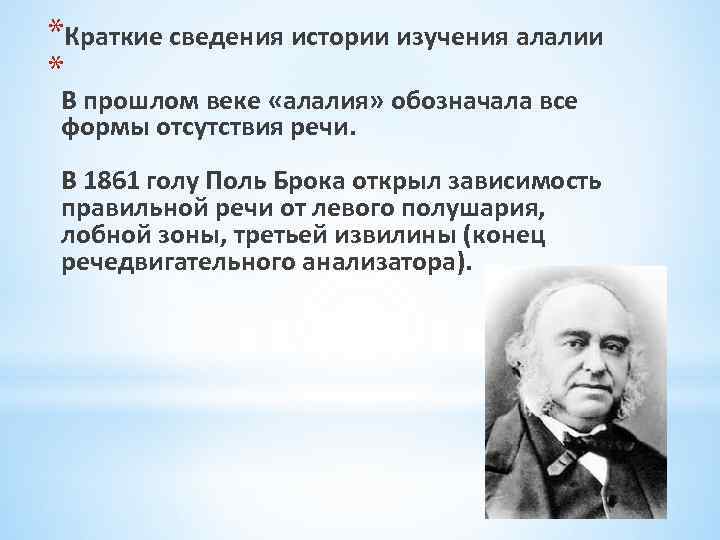 *Краткие сведения истории изучения алалии
*
В прошлом веке «алалия» обозначала все формы отсутствия речи.

В 1861 голу Поль Брока открыл зависимость правильной речи от левого полушария, лобной зоны, третьей извилины (конец речедвигательного анализатора).